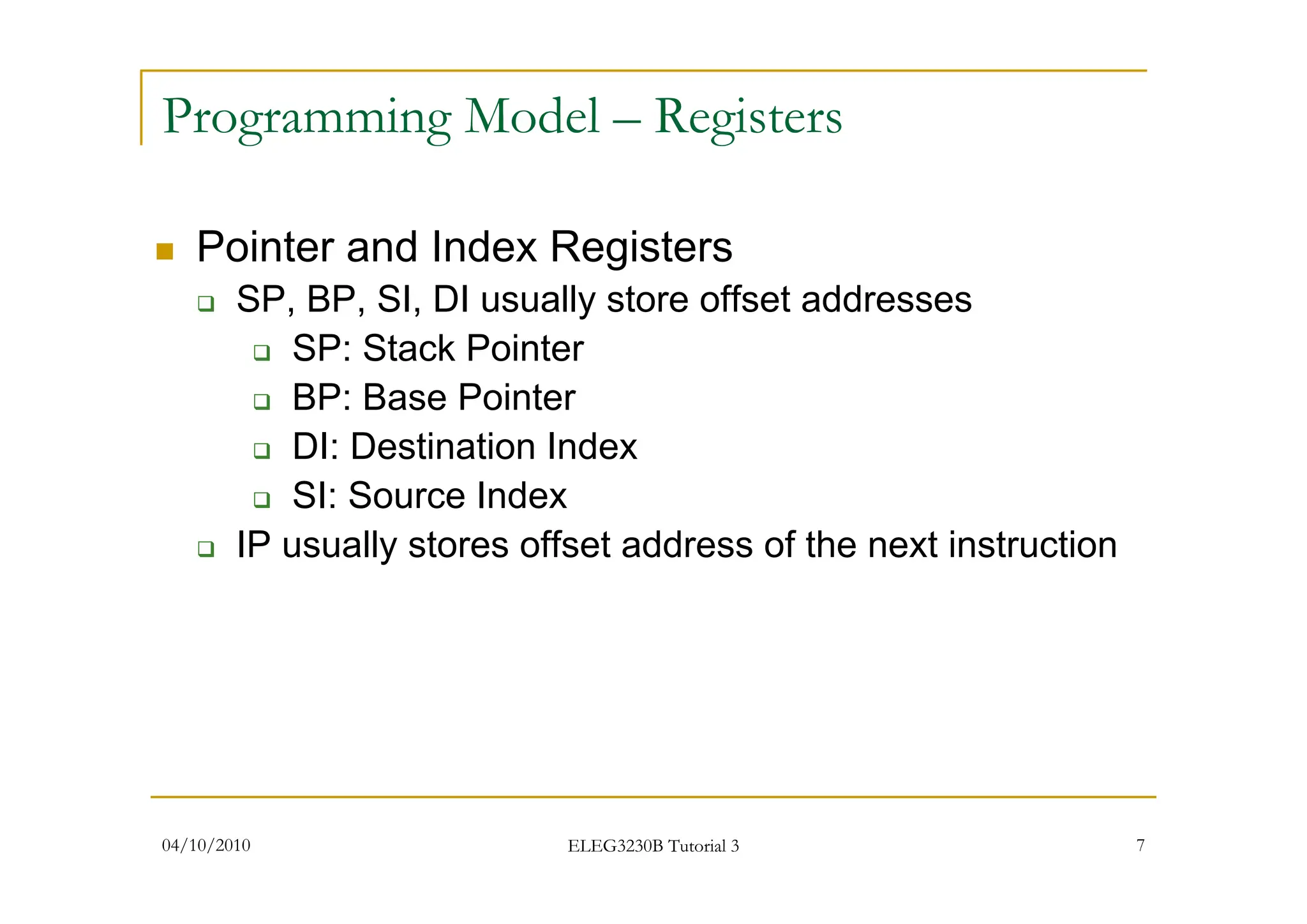 Programming Model – Registers

Pointer and Index Registers

SP, BP, SI, DI usually store offset addresses

SP: Stack Pointer

BP: Base Pointer

DI: Destination Index

SI: Source Index

IP usually stores offset address of the next instruction

04/10/2010

ELEG3230B Tutorial 3

7